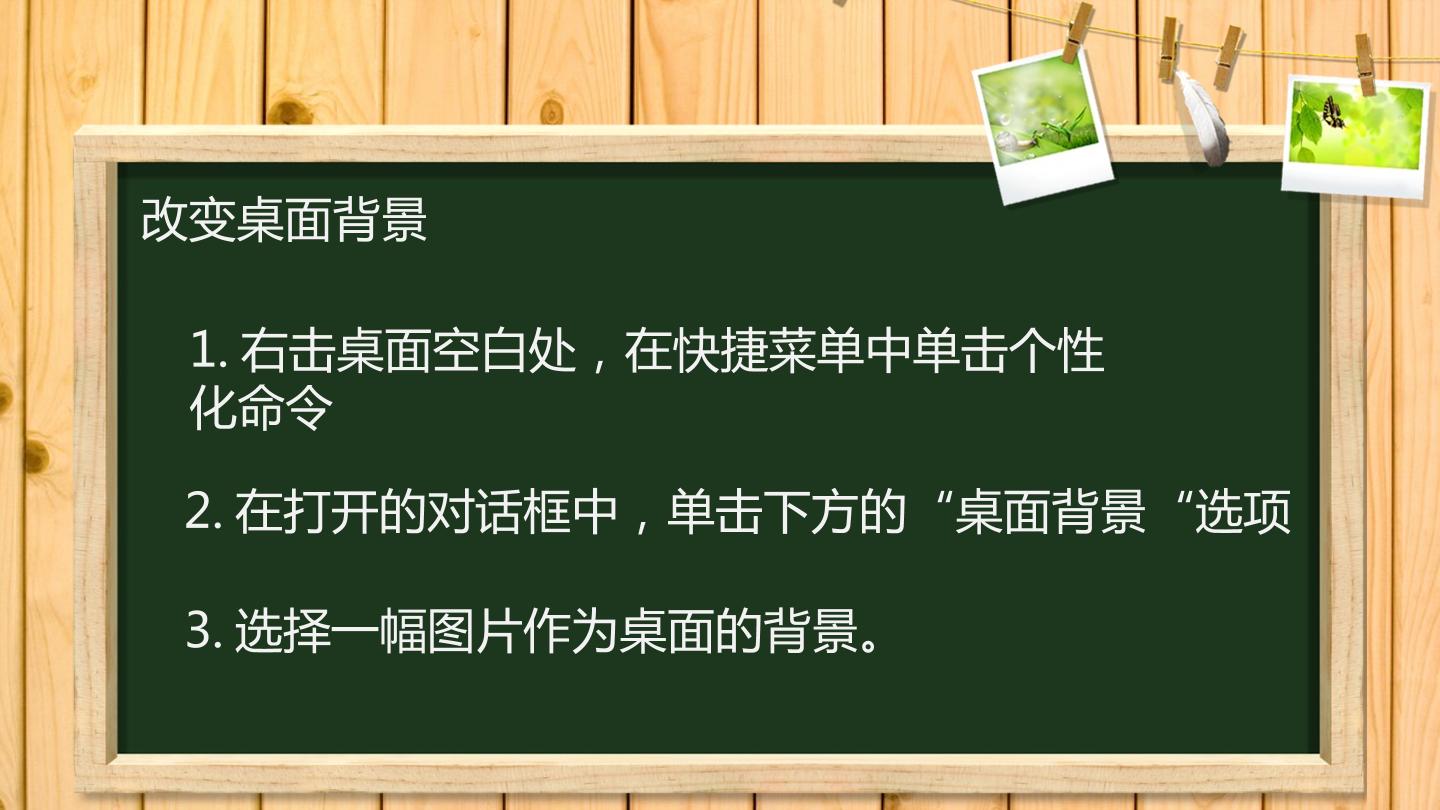 改变桌面背景

1. 右击桌面空白处，在快捷菜单中单击个性化命令

2. 在打开的对话框中，单击下方的“桌面背景“选项

3. 选择一幅图片作为桌面的背景。